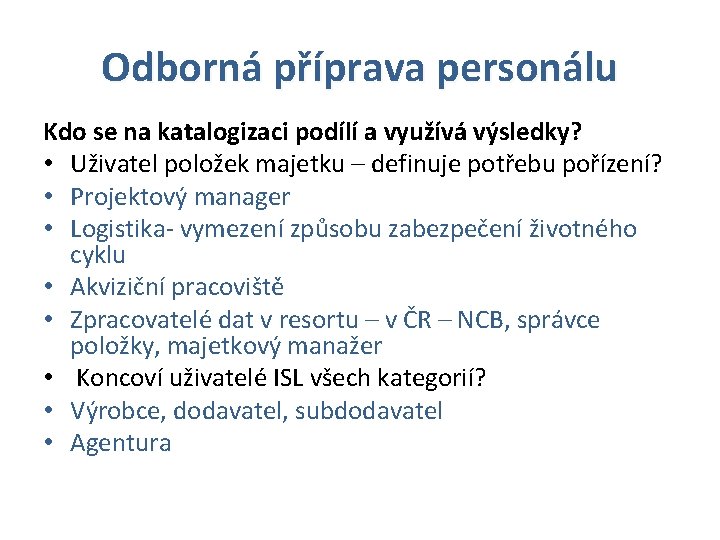 Odborná příprava personálu

Kdo se na katalogizaci podílí a využívá výsledky?

• Uživatel položek majetku – definuje potřebu pořízení?
• Projektový manager
• Logistika- vymezení způsobu zabezpečení životného cyklu
• Akviziční pracoviště
• Zpracovatelé dat v resortu – v ČR – NCB, správce položky, majetkový manažer
• Koncoví uživatelé ISL všech kategorií?
• Výrobce, dodavatel, subdodavatel
• Agentura